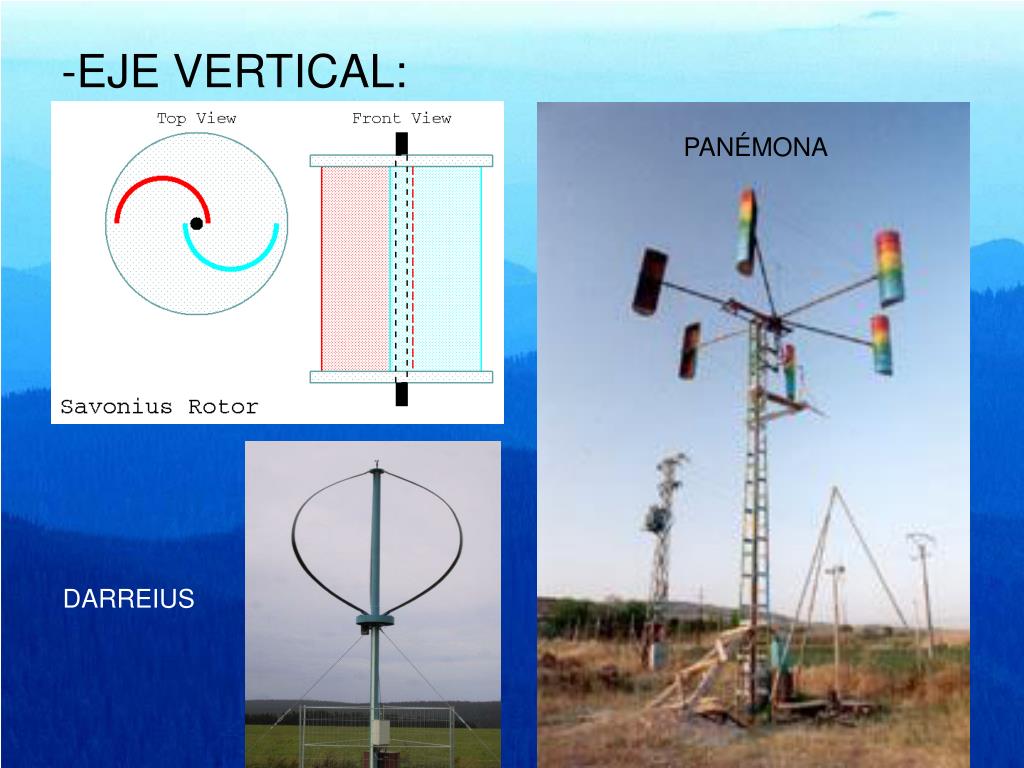 -EJE VERTICAL:

Top View

Front View

Savonius Rotor

PANÉMONA

DARREIUS